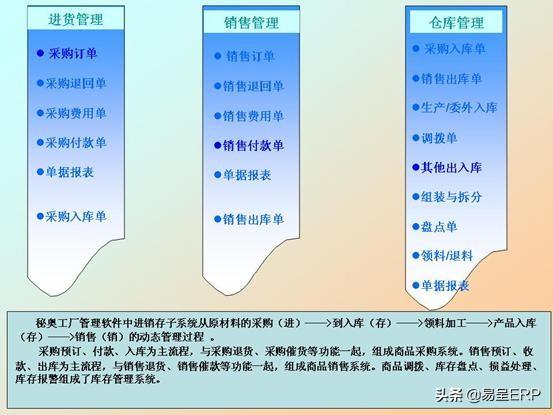 进货管理

● 采购订单
● 采购退回单
● 采购费用单
● 采购付款单
● 单据报表
● 采购入库单

销售管理

● 销售订单
● 销售退回单
● 销售费用单
● 销售付款单
● 单据报表
● 销售出库单

仓库管理

● 采购入库单
● 销售出库单
● 生产/委外入库
● 调拨单
● 其他出入库
● 组装与拆分
● 盘点单
● 领料/退料
● 单据报表

秘奥工厂管理软件中进销存子系统从原材料的采购（进）——>到入库（存）——>领料加工——>产品入库（存）——>销售（销）的动态管理过程 。

采购预订、付款、入库为主流程，与采购退货、采购催货等功能一起，组成商品采购系统。销售预订、收款、出库为主流程，与销售退货、销售催款等功能一起，组成商品销售系统。商品调拨、库存盘点、损益处理、库存报警组成了库存管理系统。

头条 @易呈ERP